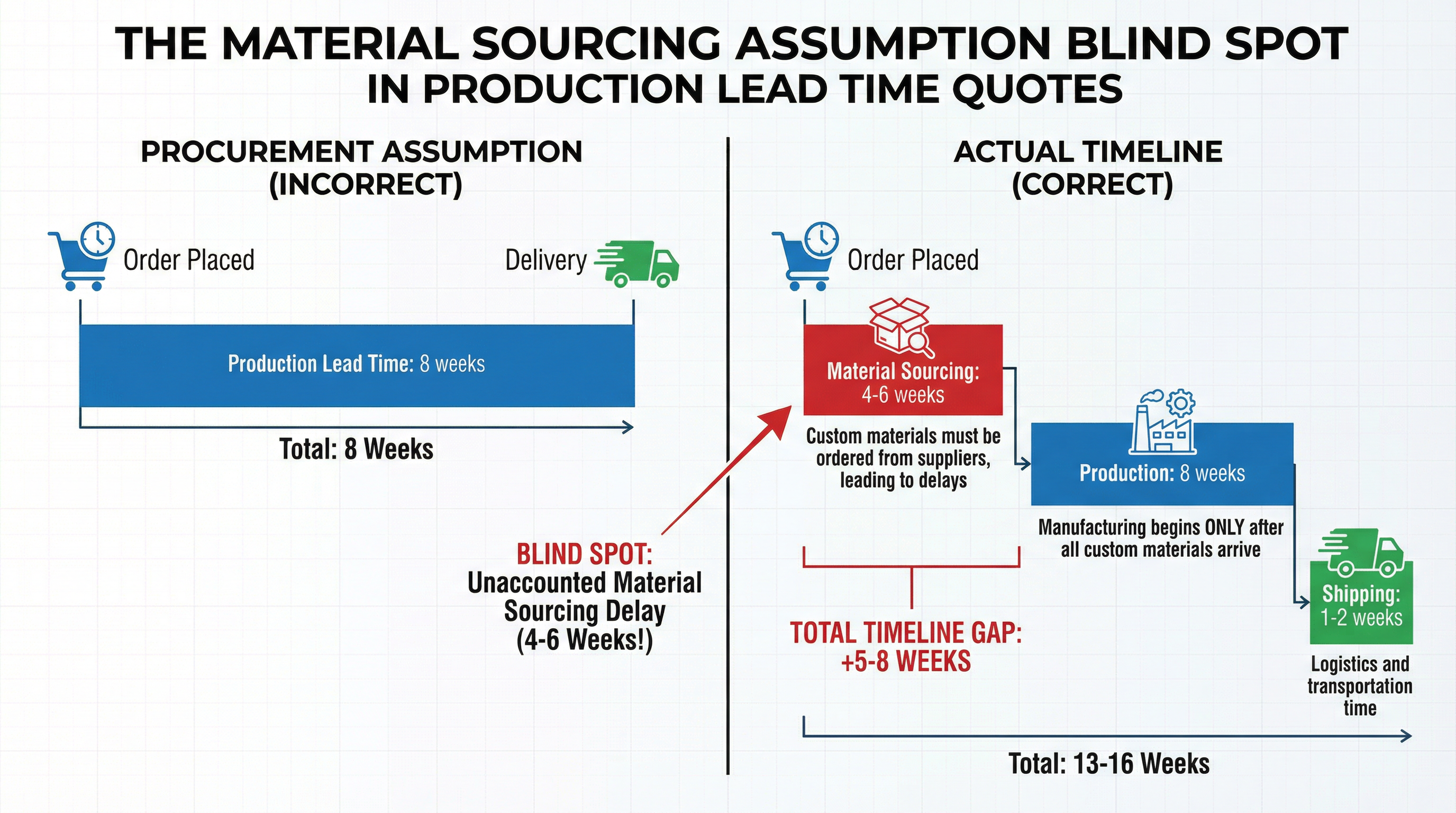 THE MATERIAL SOURCING ASSUMPTION BLIND SPOT
IN PRODUCTION LEAD TIME QUOTES

PROCUREMENT ASSUMPTION
(INCORRECT)

Order Placed

Delivery

Production Lead Time: 8 weeks

Total: 8 Weeks

BLIND SPOT:
Unaccounted Material Sourcing Delay (4-6 Weeks!)

ACTUAL TIMELINE
(CORRECT)

Order Placed

Material Sourcing: 4-6 weeks

Custom materials must be ordered from suppliers, leading to delays

Production: 8 weeks

Manufacturing begins ONLY after all custom materials arrive

Shipping: 1-2 weeks

Logistics and transportation time

TOTAL TIMELINE GAP:
+5-8 WEEKS

Total: 13-16 Weeks